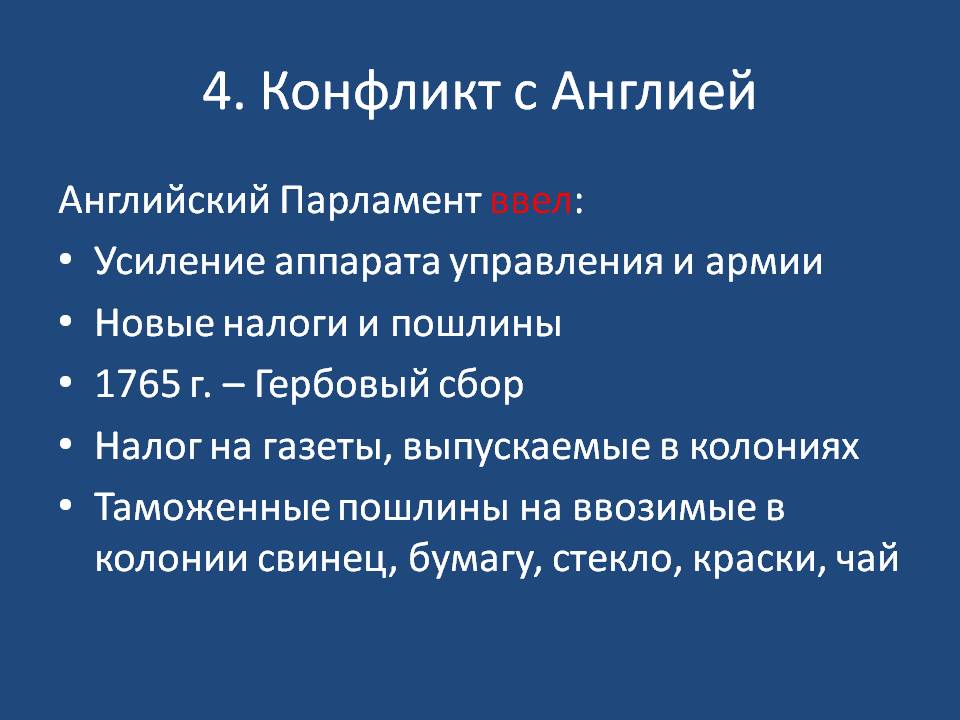 4. Конфликт с Англией

Английский Парламент ввел:

• Усиление аппарата управления и армии
• Новые налоги и пошлины
• 1765 г. – Гербовый сбор
• Налог на газеты, выпускаемые в колониях
• Таможенные пошлины на ввозимые в колонии свинец, бумагу, стекло, краски, чай